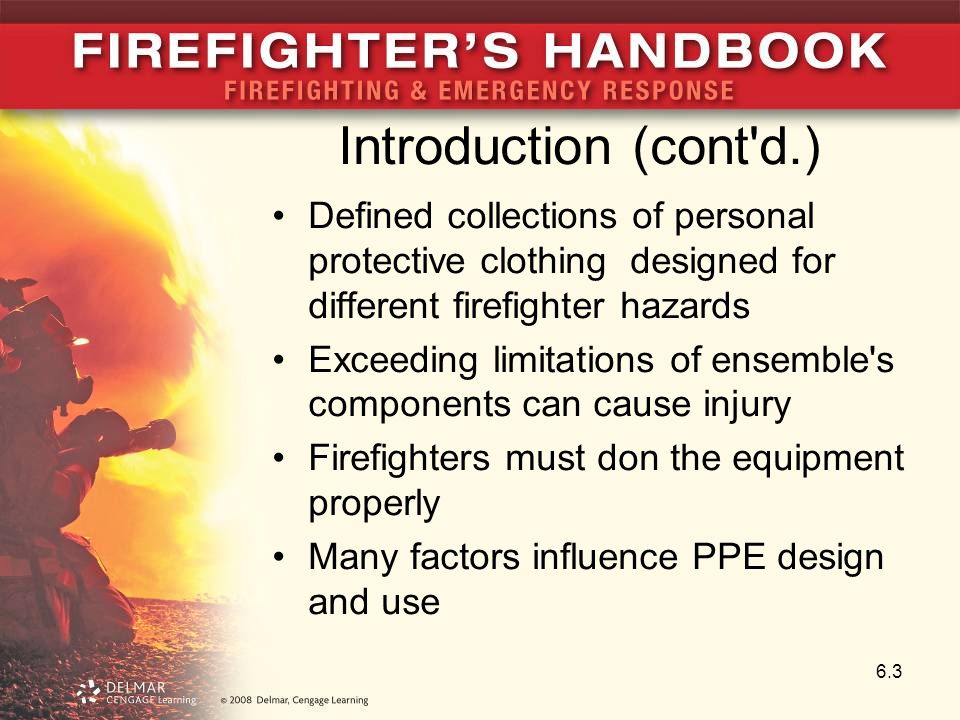 FIREFIGHTER'S HANDBOOK
FIREFIGHTING & EMERGENCY RESPONSE

Introduction (cont'd.)

• Defined collections of personal protective clothing designed for different firefighter hazards
• Exceeding limitations of ensemble's components can cause injury
• Firefighters must don the equipment properly
• Many factors influence PPE design and use

6.3

DELMAR CENGAGE Learning © 2008 Delmar, Cengage Learning